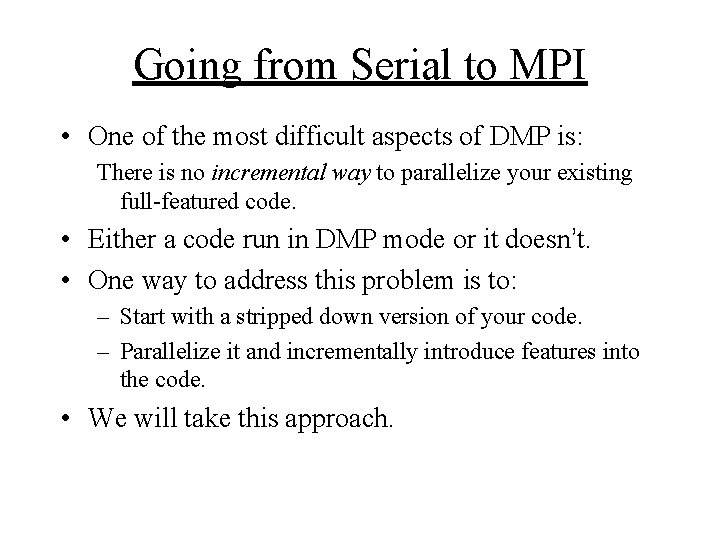 Going from Serial to MPI

• One of the most difficult aspects of DMP is:

There is no incremental way to parallelize your existing full-featured code.

• Either a code run in DMP mode or it doesn't.

• One way to address this problem is to:

– Start with a stripped down version of your code.

– Parallelize it and incrementally introduce features into the code.

• We will take this approach.